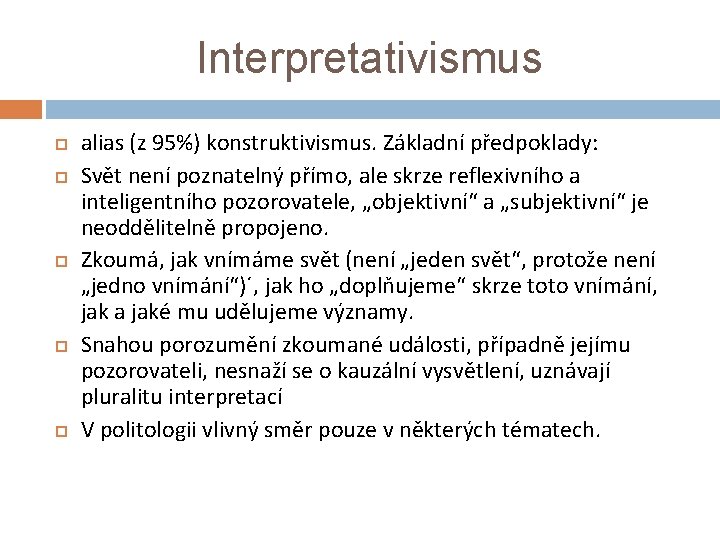 Interpretativismus

alias (z 95%) konstruktivismus. Základní předpoklady:

Svět není poznatelný přímo, ale skrze reflexivního a inteligentního pozorovatele, „objektivní“ a „subjektivní“ je neoddělitelně propojeno.

Zkoumá, jak vnímáme svět (není „jeden svět“, protože není „jedno vnímání“)´, jak ho „doplňujeme“ skrze toto vnímání, jak a jaké mu udělujeme významy.

Snahou porozumění zkoumané události, případně jejímu pozorovateli, nesnaží se o kauzální vysvětlení, uznávají pluralitu interpretací

V politologii vlivný směr pouze v některých tématech.